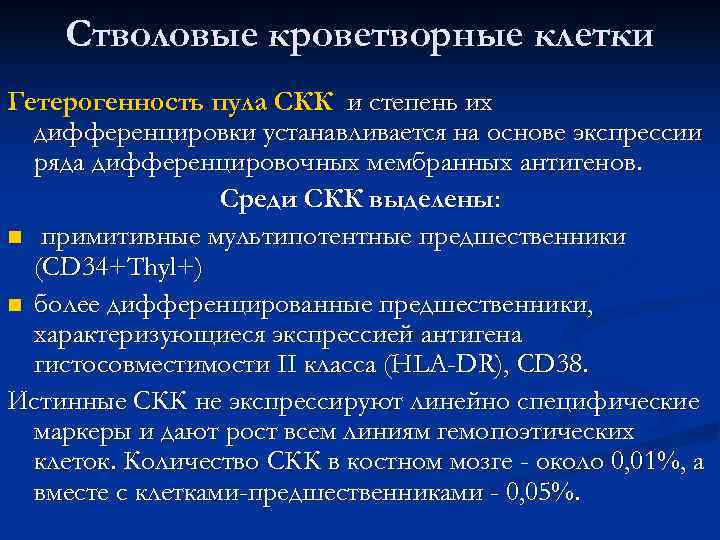 Стволовые кроветворные клетки

Гетерогенность пула СКК и степень их дифференцировки устанавливается на основе экспрессии ряда дифференцировочных мембранных антигенов.

Среди СКК выделены:

■ примитивные мультипотентные предшественники (CD34+Thyl+)

■ более дифференцированные предшественники, характеризующиеся экспрессией антигена гистосовместимости II класса (HLA-DR), CD38.

Истинные СКК не экспрессируют линейно специфические маркеры и дают рост всем линиям гемопоэтических клеток. Количество СКК в костном мозге - около 0,01%, а вместе с клетками-предшественниками - 0,05%.